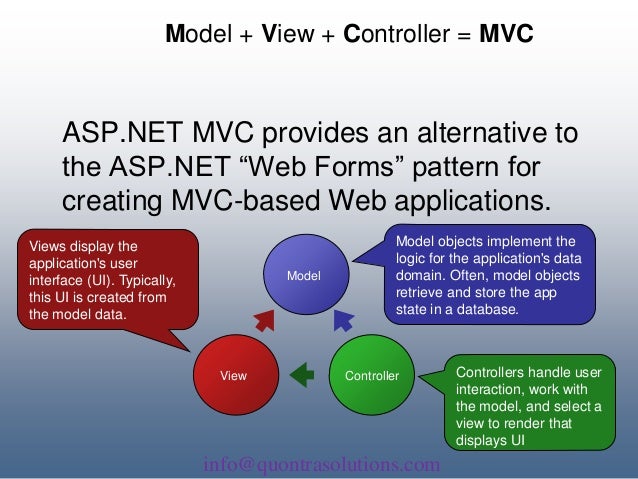 Model + View + Controller = MVC

ASP.NET MVC provides an alternative to the ASP.NET “Web Forms” pattern for creating MVC-based Web applications.

Views display the application's user interface (UI). Typically, this UI is created from the model data.

Model

Model objects implement the logic for the application's data domain. Often, model objects retrieve and store the app state in a database.

View

Controller

Controllers handle user interaction, work with the model, and select a view to render that displays UI

info@quontrasolutions.com